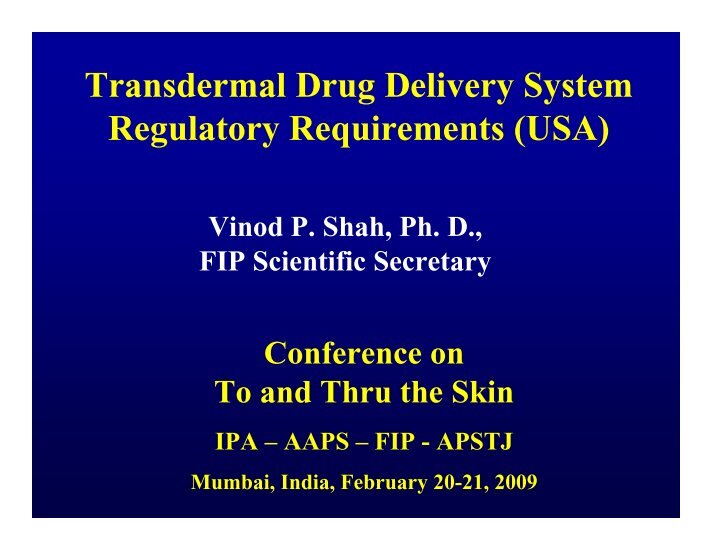 Transdermal Drug Delivery System Regulatory Requirements (USA)

Vinod P. Shah, Ph. D., FIP Scientific Secretary

Conference on To and Thru the Skin

IPA – AAPS – FIP - APSTJ

Mumbai, India, February 20-21, 2009